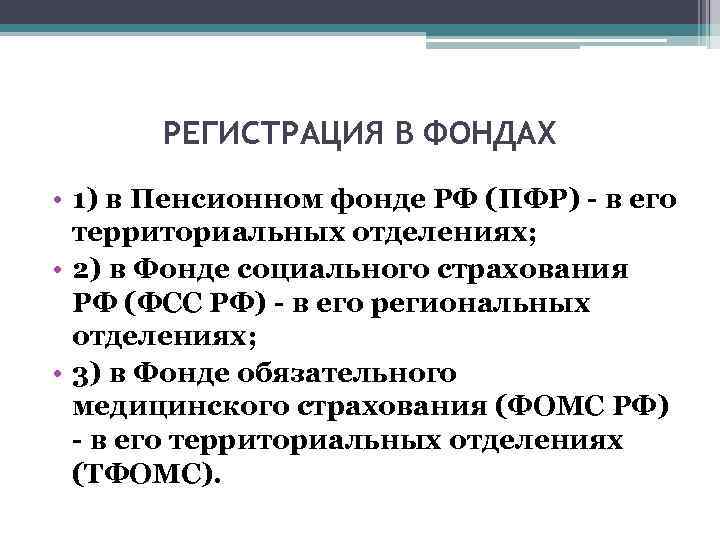 РЕГИСТРАЦИЯ В ФОНДАХ

• 1) в Пенсионном фонде РФ (ПФР) - в его территориальных отделениях;
• 2) в Фонде социального страхования РФ (ФСС РФ) - в его региональных отделениях;
• 3) в Фонде обязательного медицинского страхования (ФОМС РФ) - в его территориальных отделениях (ТФОМС).